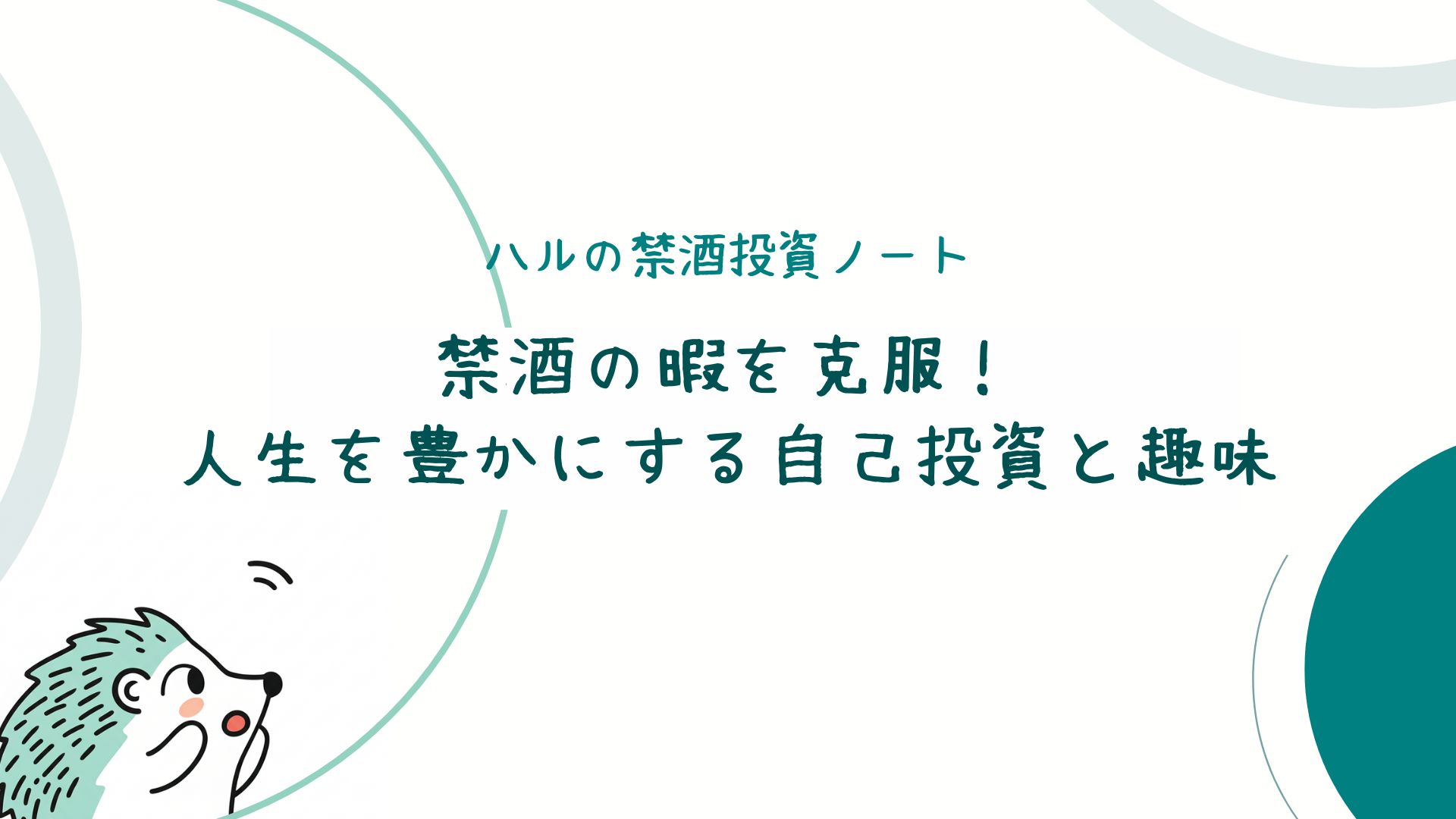 ハルの禁酒投資ノート

禁酒の暇を克服！
人生を豊かにする自己投資と趣味